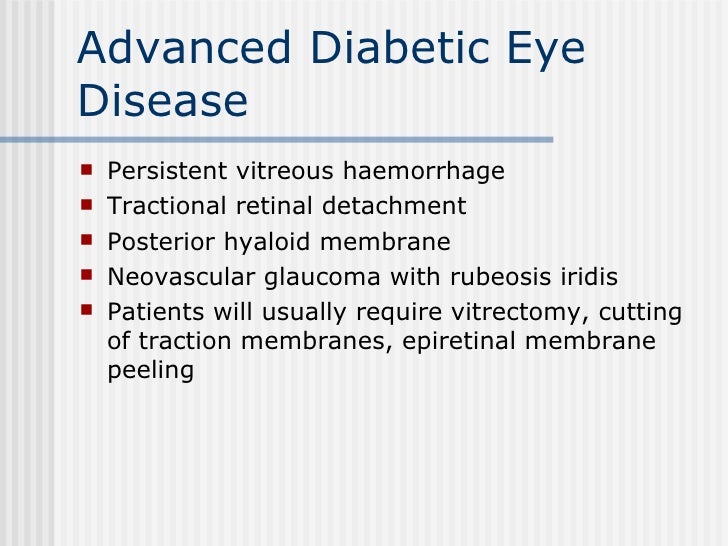 Advanced Diabetic Eye Disease

- Persistent vitreous haemorrhage
- Tractional retinal detachment
- Posterior hyaloid membrane
- Neovascular glaucoma with rubeosis iridis
- Patients will usually require vitrectomy, cutting of traction membranes, epiretinal membrane peeling